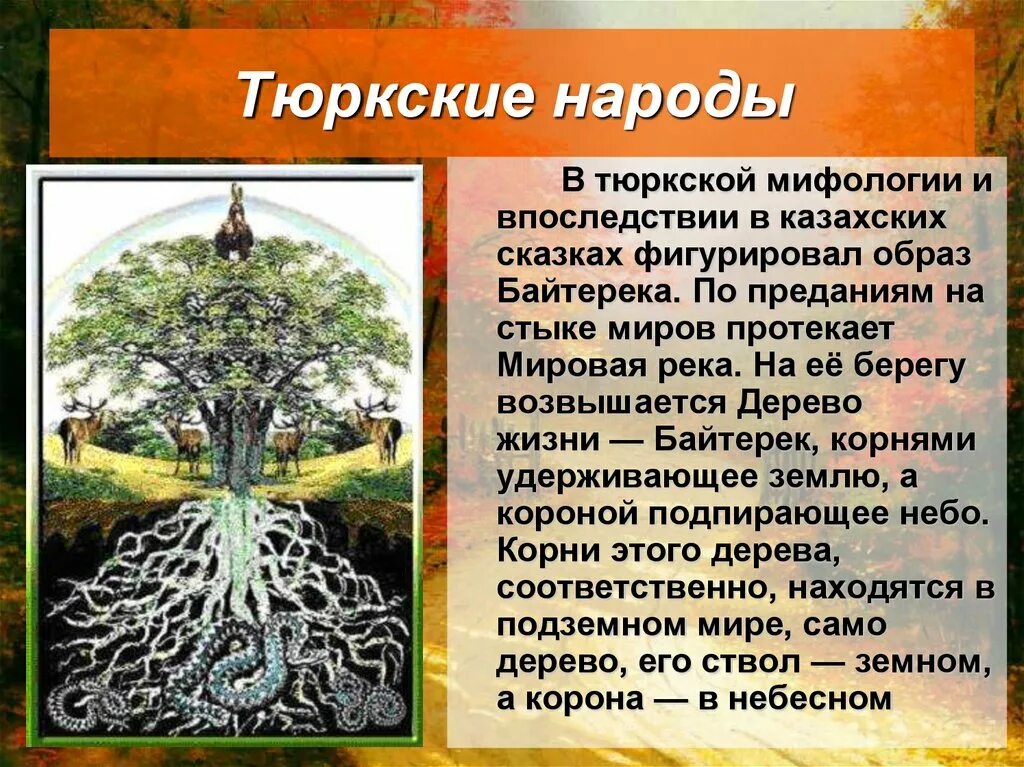 Тюркские народы

В тюркской мифологии и впоследствии в казахских сказках фигурировал образ Байтерека. По преданиям на стыке миров протекает Мировая река. На её берегу возвышается Дерево жизни — Байтерек, корнями удерживающее землю, а короной подпирающее небо. Корни этого дерева, соответственно, находятся в подземном мире, само дерево, его ствол — земном, а корона — в небесном